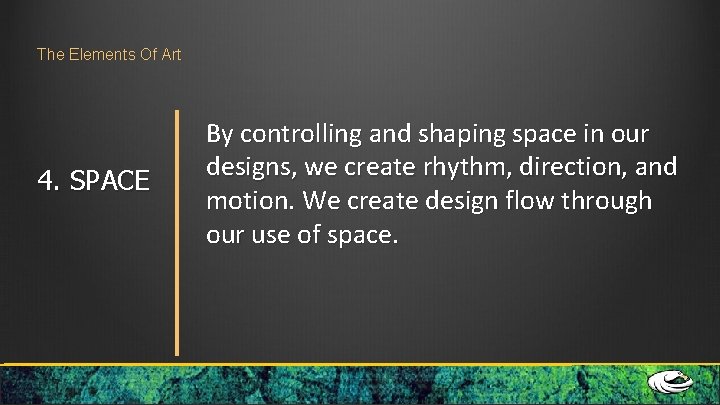 The Elements Of Art

4. SPACE

By controlling and shaping space in our designs, we create rhythm, direction, and motion. We create design flow through our use of space.